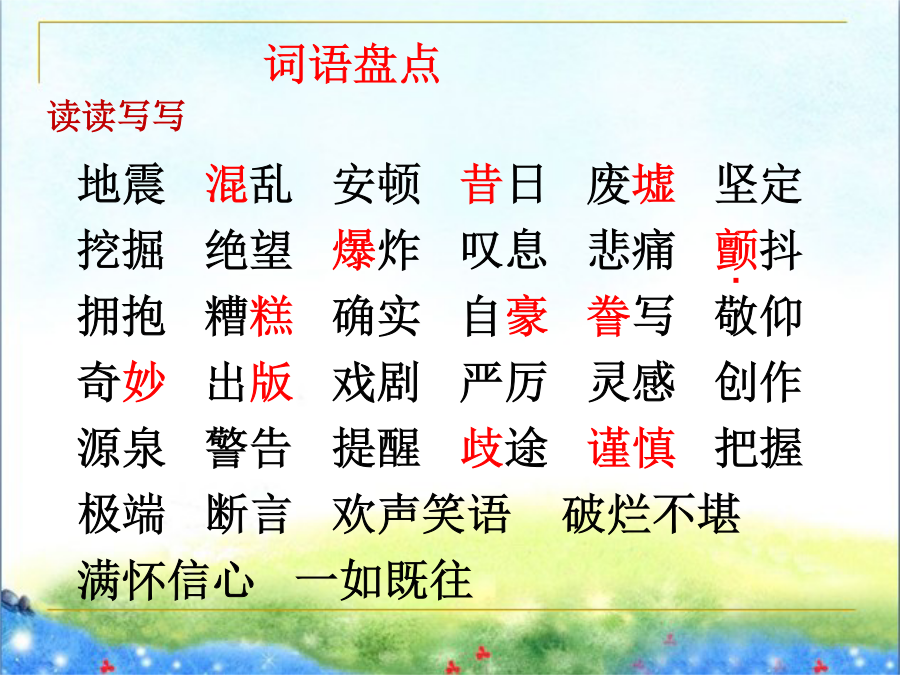 词语盘点

读读写写

地震　混乱　安顿　昔日　废墟　坚定
挖掘　绝望　爆炸　叹息　悲痛　颤抖
拥抱　糟糕　确实　自豪　誊写　敬仰
奇妙　出版　戏剧　严厉　灵感　创作
源泉　警告　提醒　歧途　谨慎　把握
极端　断言　欢声笑语　破烂不堪
满怀信心　一如既往